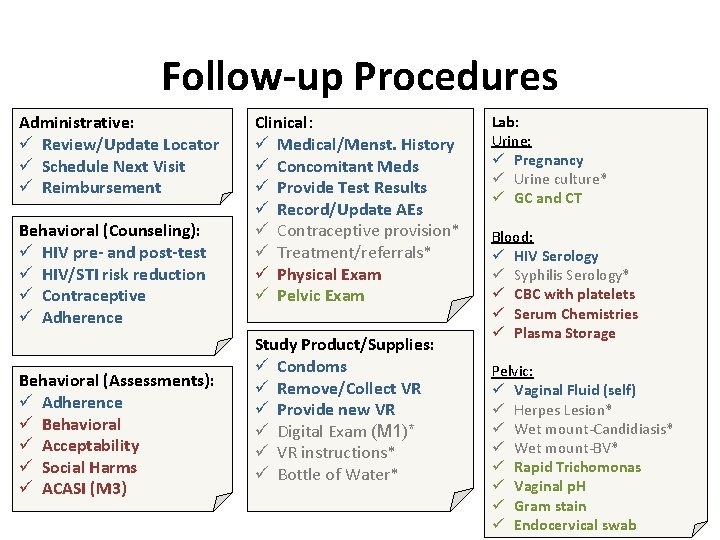 Follow-up Procedures

Administrative:
✓ Review/Update Locator
✓ Schedule Next Visit
✓ Reimbursement

Behavioral (Counseling):
✓ HIV pre- and post-test
✓ HIV/STI risk reduction
✓ Contraceptive
✓ Adherence

Behavioral (Assessments):
✓ Adherence
✓ Behavioral
✓ Acceptability
✓ Social Harms
✓ ACASI (M3)

Clinical:
✓ Medical/Menst. History
✓ Concomitant Meds
✓ Provide Test Results
✓ Record/Update AEs
✓ Contraceptive provision*
✓ Treatment/referrals*
✓ Physical Exam
✓ Pelvic Exam

Study Product/Supplies:
✓ Condoms
✓ Remove/Collect VR
✓ Provide new VR
✓ Digital Exam (M1)*
✓ VR instructions*
✓ Bottle of Water*

Lab:
Urine:
✓ Pregnancy
✓ Urine culture*
✓ GC and CT

Blood:
✓ HIV Serology
✓ Syphilis Serology*
✓ CBC with platelets
✓ Serum Chemistries
✓ Plasma Storage

Pelvic:
✓ Vaginal Fluid (self)
✓ Herpes Lesion*
✓ Wet mount-Candidiasis*
✓ Wet mount-BV*
✓ Rapid Trichomonas
✓ Vaginal pH
✓ Gram stain
✓ Endocervical swab